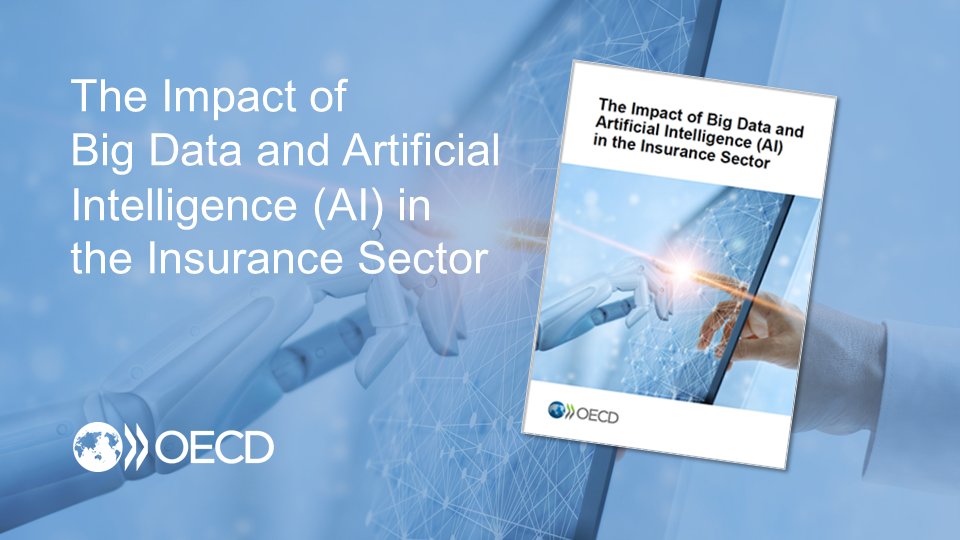 The Impact of Big Data and Artificial Intelligence (AI) in the Insurance Sector

OECD

The Impact of Big Data and Artificial Intelligence (AI) in the Insurance Sector

OECD